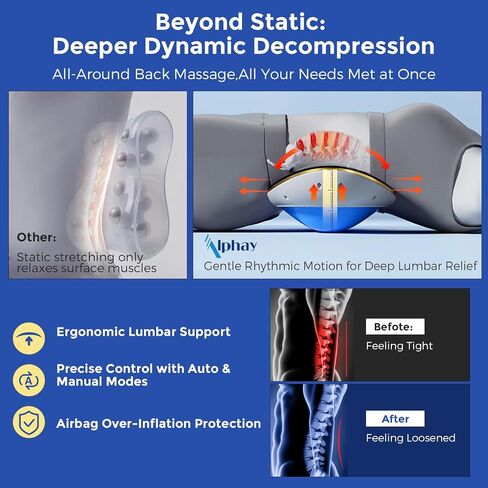 Beyond Static:
Deeper Dynamic Decompression

All-Around Back Massage,All Your Needs Met at Once

Other:
Static stretching only relaxes surface muscles

Alphay
Gentle Rhythmic Motion for Deep Lumbar Relief

Ergonomic Lumbar Support

Precise Control with Auto & Manual Modes

Airbag Over-Inflation Protection

Befote:
Feeling Tight

After
Feeling Loosened